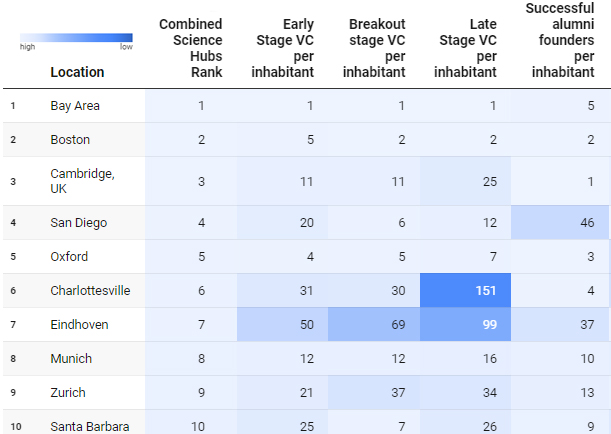 high low

|  | Location | Combined Science Hubs Rank | Early Stage VC per inhabitant | Breakout stage VC per inhabitant | Late Stage VC per inhabitant | Successful alumni founders per inhabitant |
|---|---|---|---|---|---|---|
| 1 | Bay Area | 1 | 1 | 1 | 1 | 5 |
| 2 | Boston | 2 | 5 | 2 | 2 | 2 |
| 3 | Cambridge, UK | 3 | 11 | 11 | 25 | 1 |
| 4 | San Diego | 4 | 20 | 6 | 12 | 46 |
| 5 | Oxford | 5 | 4 | 5 | 7 | 3 |
| 6 | Charlottesville | 6 | 31 | 30 | 151 | 4 |
| 7 | Eindhoven | 7 | 50 | 69 | 99 | 37 |
| 8 | Munich | 8 | 12 | 12 | 16 | 10 |
| 9 | Zurich | 9 | 21 | 37 | 34 | 13 |
| 10 | Santa Barbara | 10 | 25 | 7 | 26 | 9 |